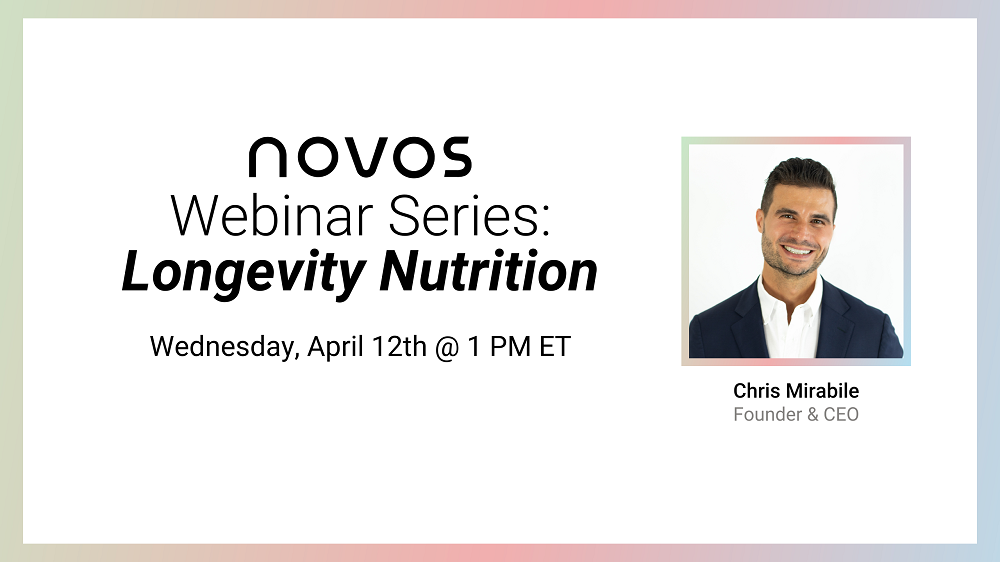 novos
Webinar Series:
Longevity Nutrition

Wednesday, April 12th @ 1 PM ET

Chris Mirabile
Founder & CEO